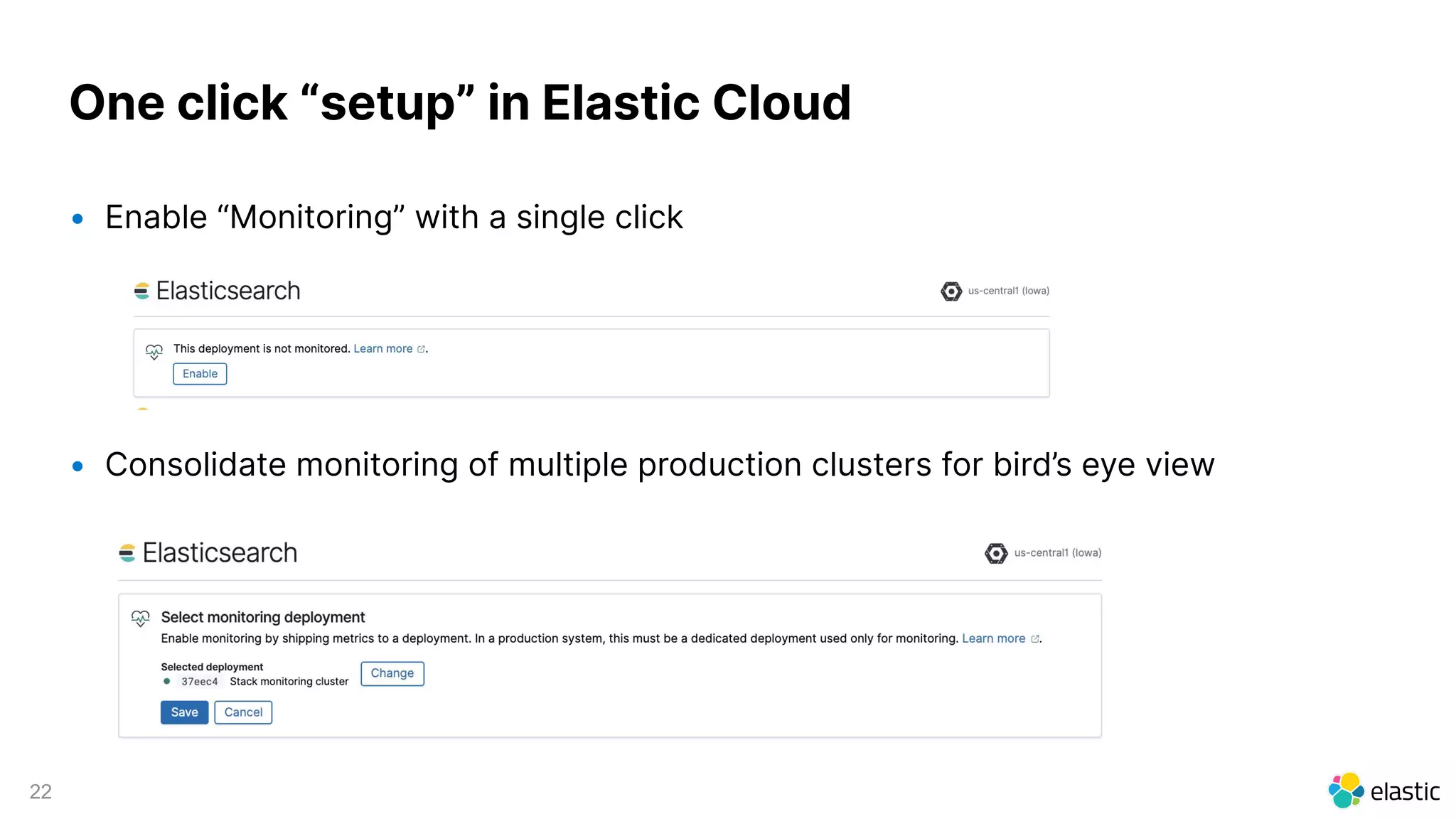 One click “setup” in Elastic Cloud

• Enable “Monitoring” with a single click

Elasticsearch

us-central1 (Iowa)

This deployment is not monitored. Learn more.

Enable

• Consolidate monitoring of multiple production clusters for bird’s eye view

Elasticsearch

us-central1 (Iowa)

Select monitoring deployment

Enable monitoring by shipping metrics to a deployment. In a production system, this must be a dedicated deployment used only for monitoring. Learn more.

Selected deployment

37eec4 Stack monitoring cluster

Change

Save Cancel

22

elastic